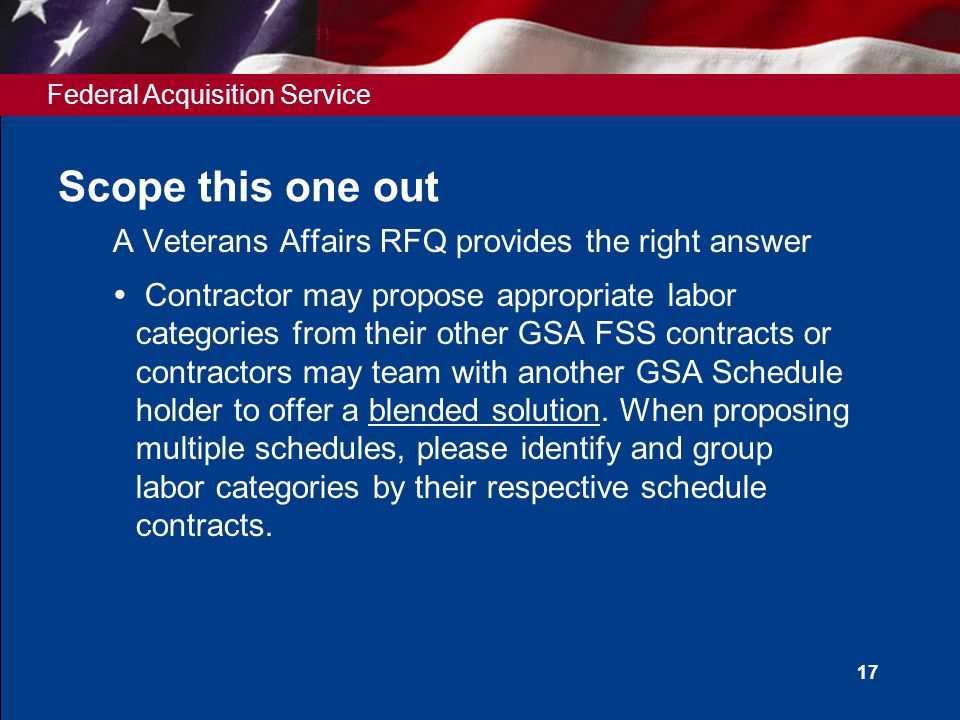 Federal Acquisition Service

Scope this one out

A Veterans Affairs RFQ provides the right answer

• Contractor may propose appropriate labor categories from their other GSA FSS contracts or contractors may team with another GSA Schedule holder to offer a blended solution. When proposing multiple schedules, please identify and group labor categories by their respective schedule contracts.

17